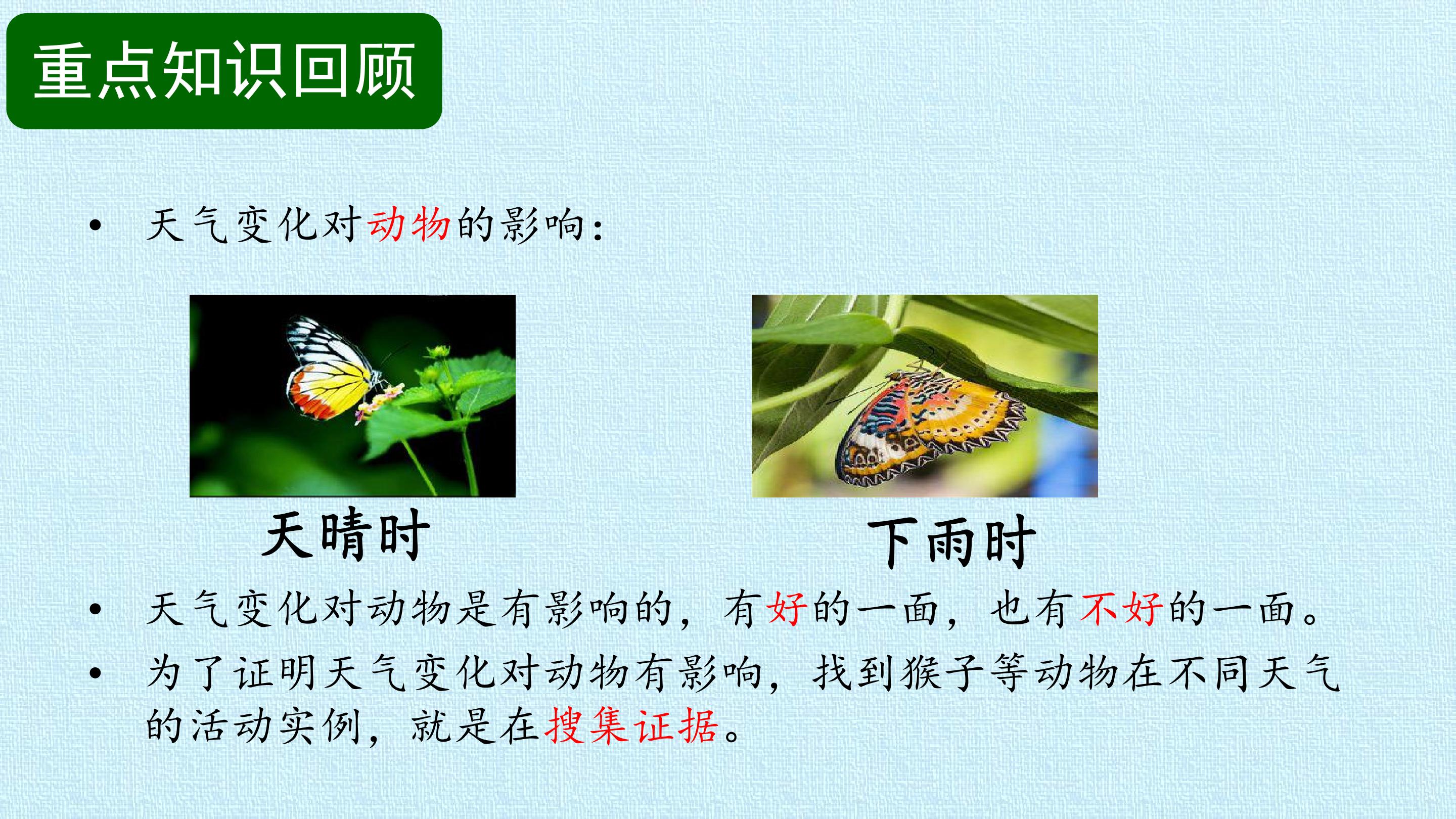 重点知识回顾

• 天气变化对动物的影响：

天晴时

下雨时

• 天气变化对动物是有影响的，有好的一面，也有不好的一面。

• 为了证明天气变化对动物有影响，找到猴子等动物在不同天气的活动实例，就是在搜集证据。